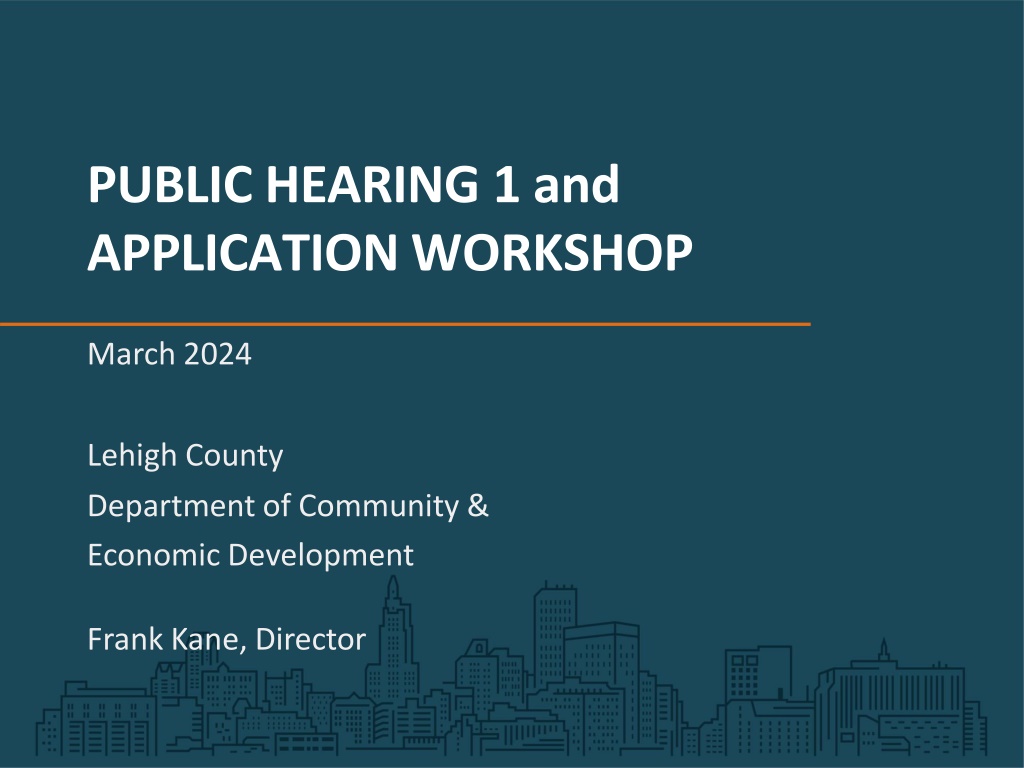 PUBLIC HEARING 1 and APPLICATION WORKSHOP

March 2024

Lehigh County
Department of Community & Economic Development

Frank Kane, Director